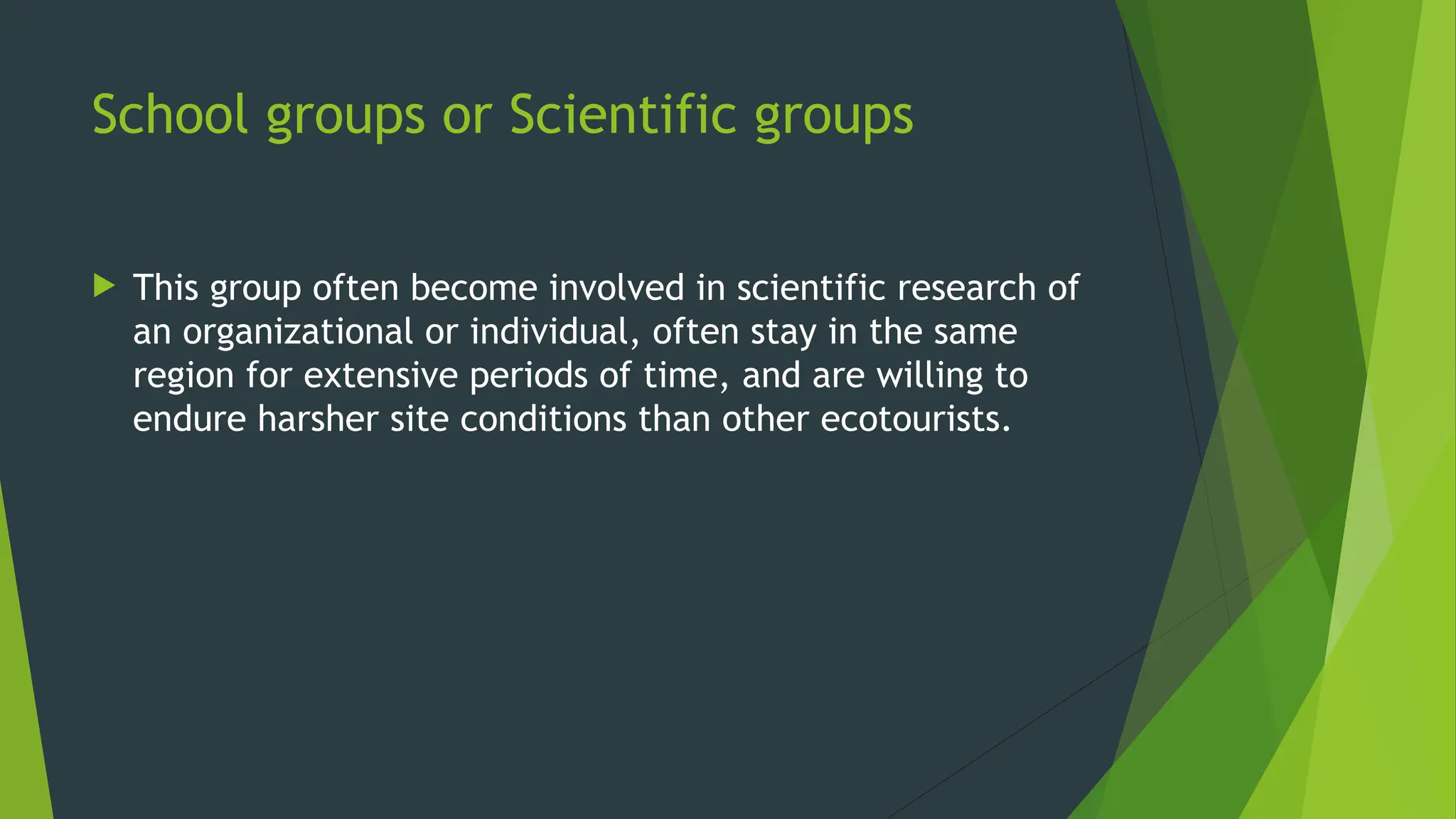 School groups or Scientific groups

This group often become involved in scientific research of an organizational or individual, often stay in the same region for extensive periods of time, and are willing to endure harsher site conditions than other ecotourists.